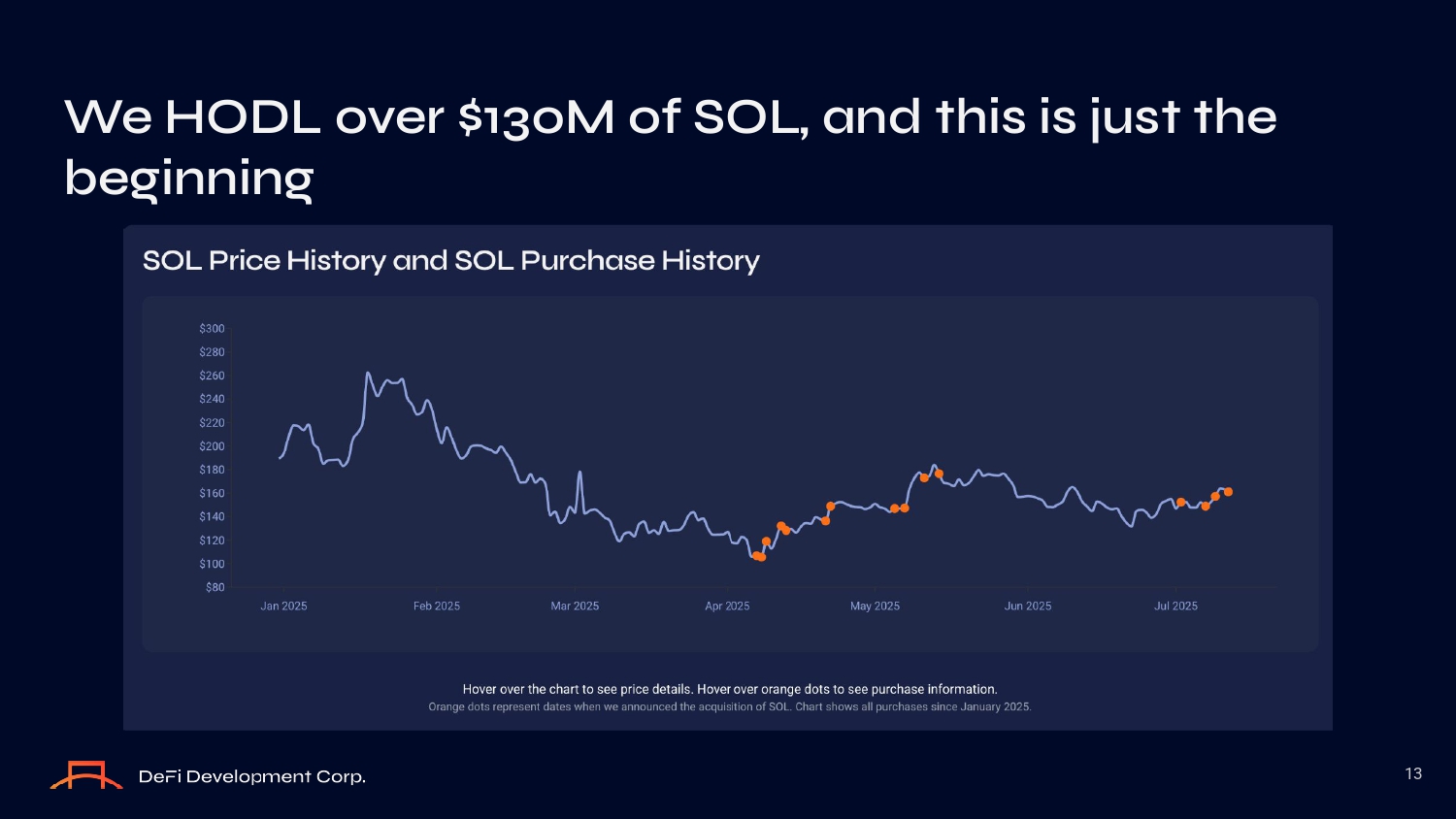 We HODL over $130M of SOL, and this is just the beginning

SOL Price History and SOL Purchase History

$300
$280
$260
$240
$220
$200
$180
$160
$140
$120
$100
$80

Jan 2025
Feb 2025
Mar 2025
Apr 2025
May 2025
Jun 2025
Jul 2025

Hover over the chart to see price details. Hover over orange dots to see purchase information.
Orange dots represent dates when we announced the acquisition of SOL. Chart shows all purchases since January 2025.

DeFi Development Corp.

13